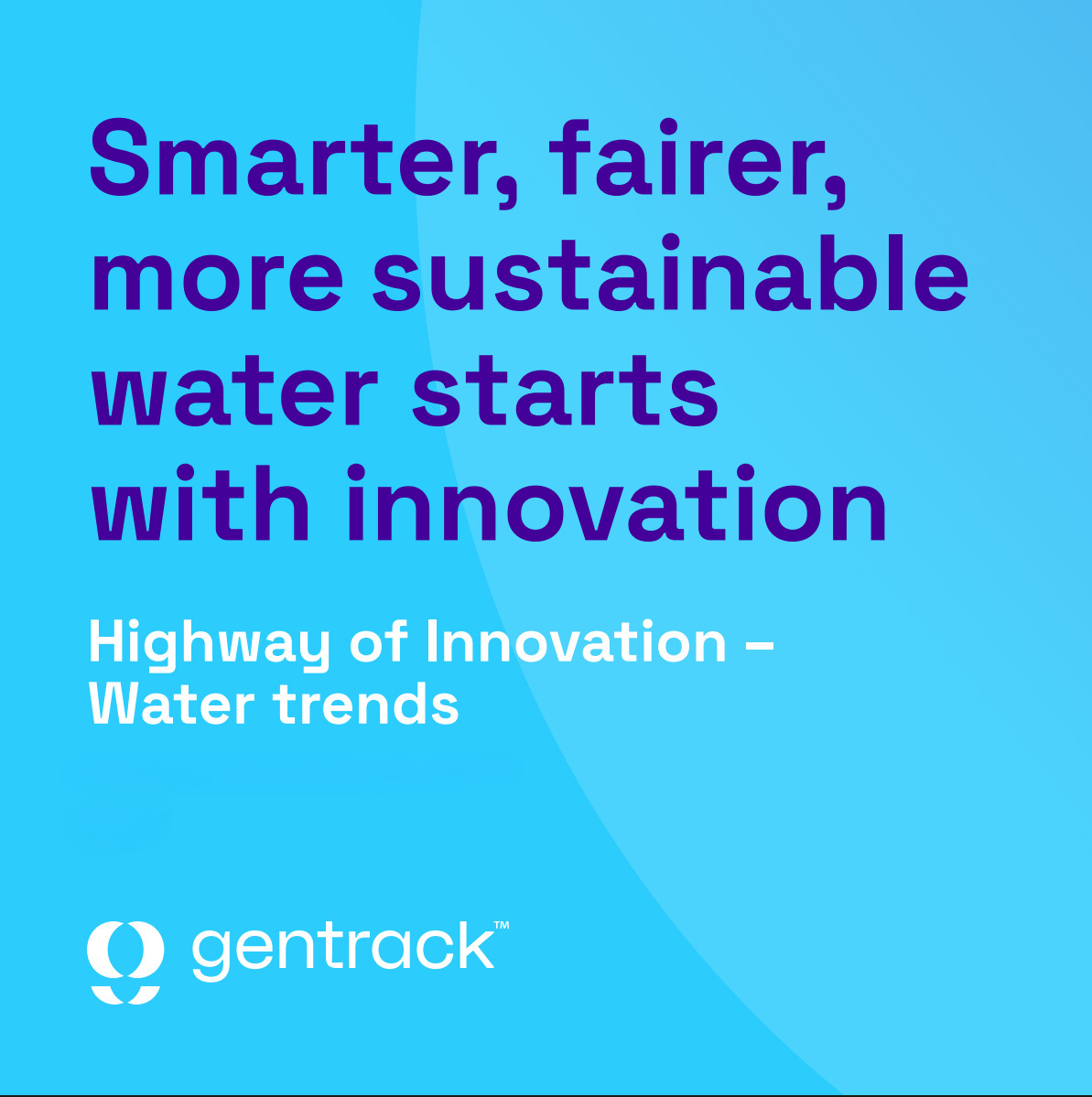 Smarter, fairer, more sustainable water starts with innovation

Highway of Innovation – Water trends

gentrack™